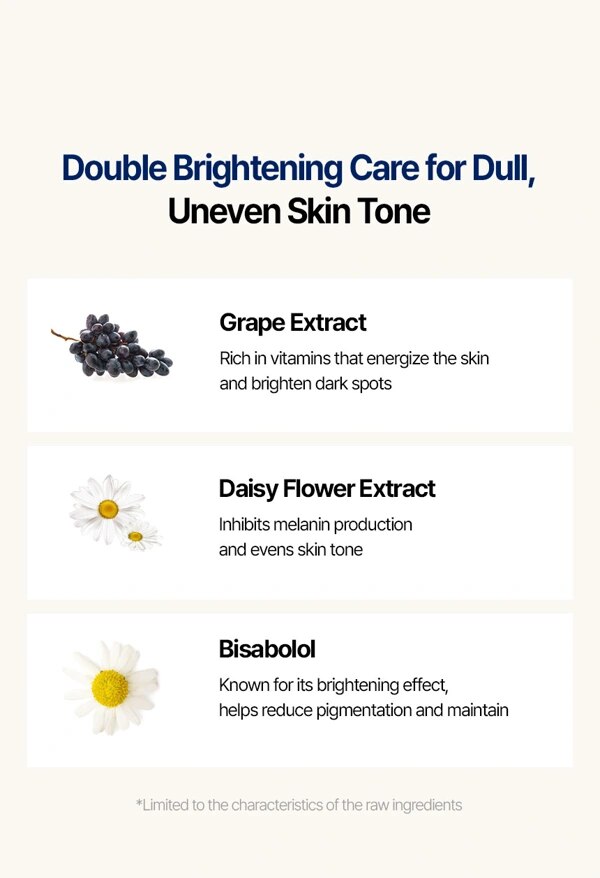 Double Brightening Care for Dull, Uneven Skin Tone

Grape Extract
Rich in vitamins that energize the skin and brighten dark spots

Daisy Flower Extract
Inhibits melanin production and evens skin tone

Bisabolol
Known for its brightening effect, helps reduce pigmentation and maintain

*Limited to the characteristics of the raw ingredients